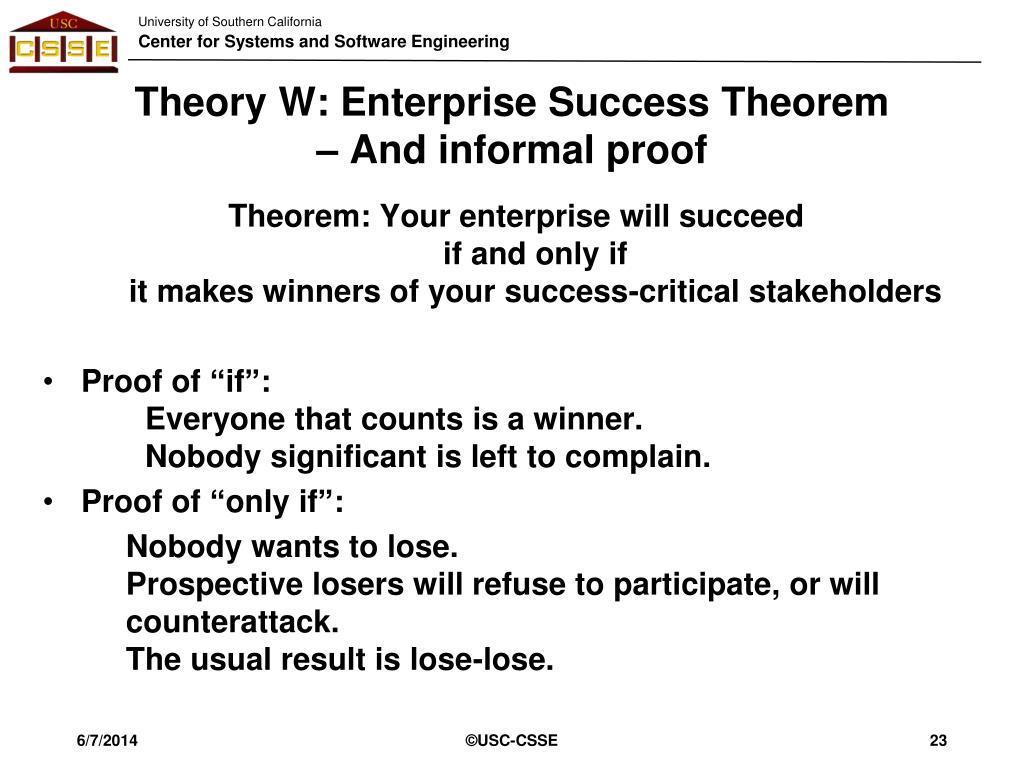 USC
CSSE

University of Southern California
Center for Systems and Software Engineering

Theory W: Enterprise Success Theorem – And informal proof

Theorem: Your enterprise will succeed
if and only if
it makes winners of your success-critical stakeholders

• Proof of “if”:
Everyone that counts is a winner.
Nobody significant is left to complain.

• Proof of “only if”:
Nobody wants to lose.
Prospective losers will refuse to participate, or will counterattack.
The usual result is lose-lose.

6/7/2014
©USC-CSSE
23